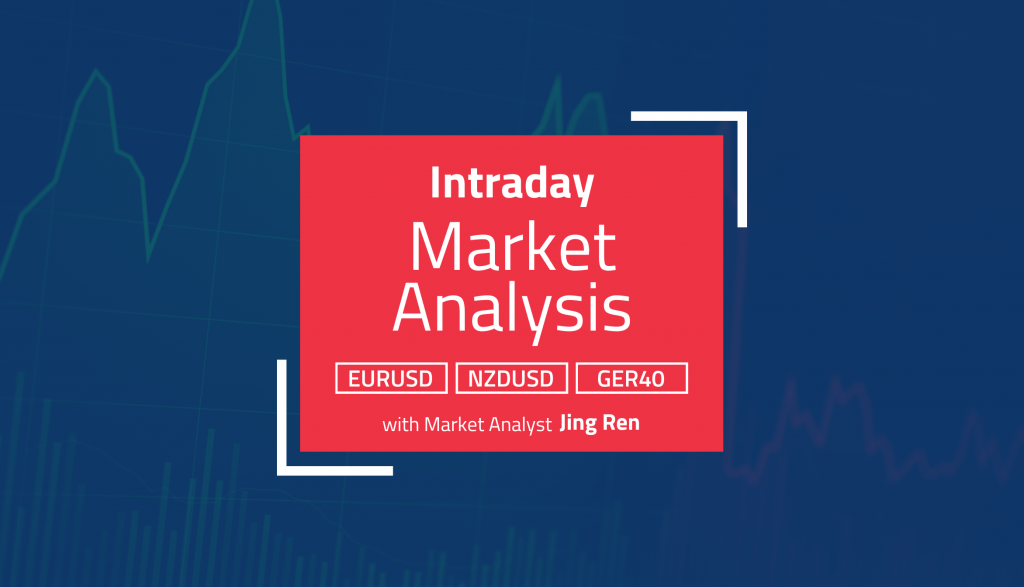 Intraday
Market Analysis

EURUSD NZDUSD GER40

with Market Analyst Jing Ren